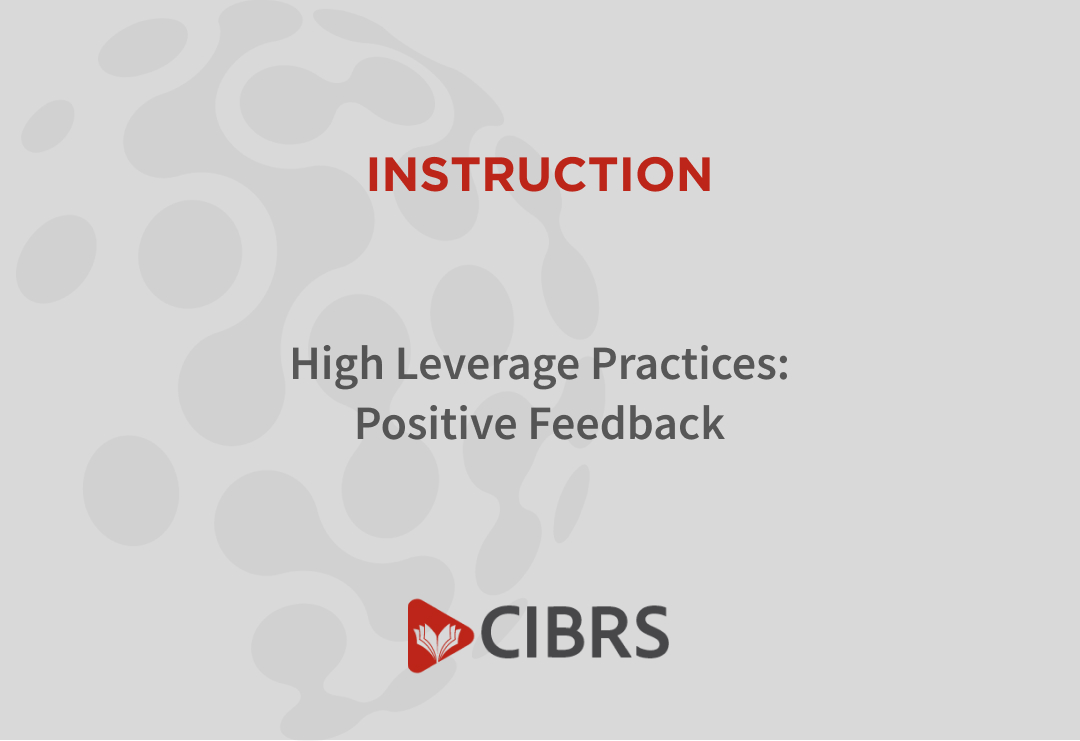 INSTRUCTION

High Leverage Practices: Positive Feedback

CIBRS